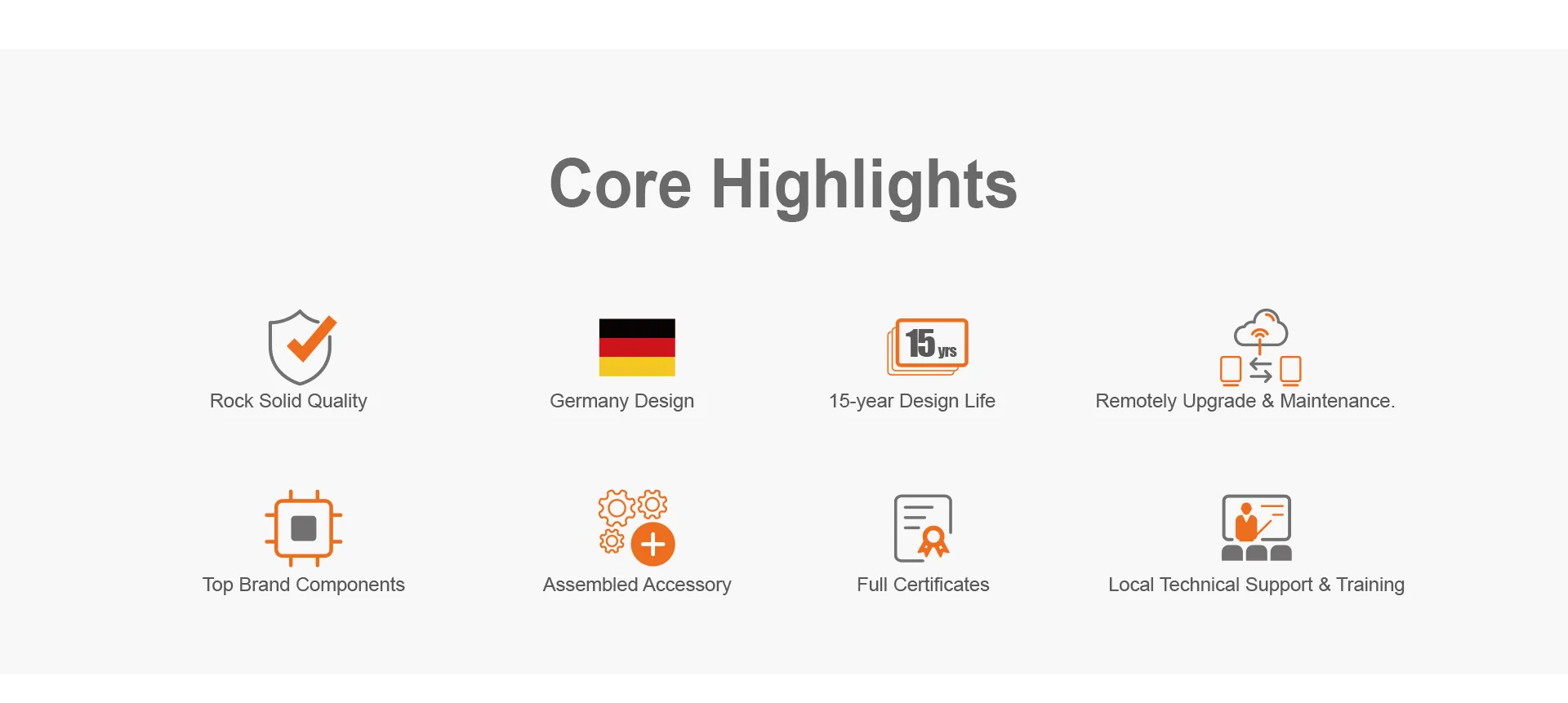 Core Highlights

Rock Solid Quality

Germany Design

15 yrs

15-year Design Life

Remotely Upgrade & Maintenance.

Top Brand Components

Assembled Accessory

Full Certificates

Local Technical Support & Training